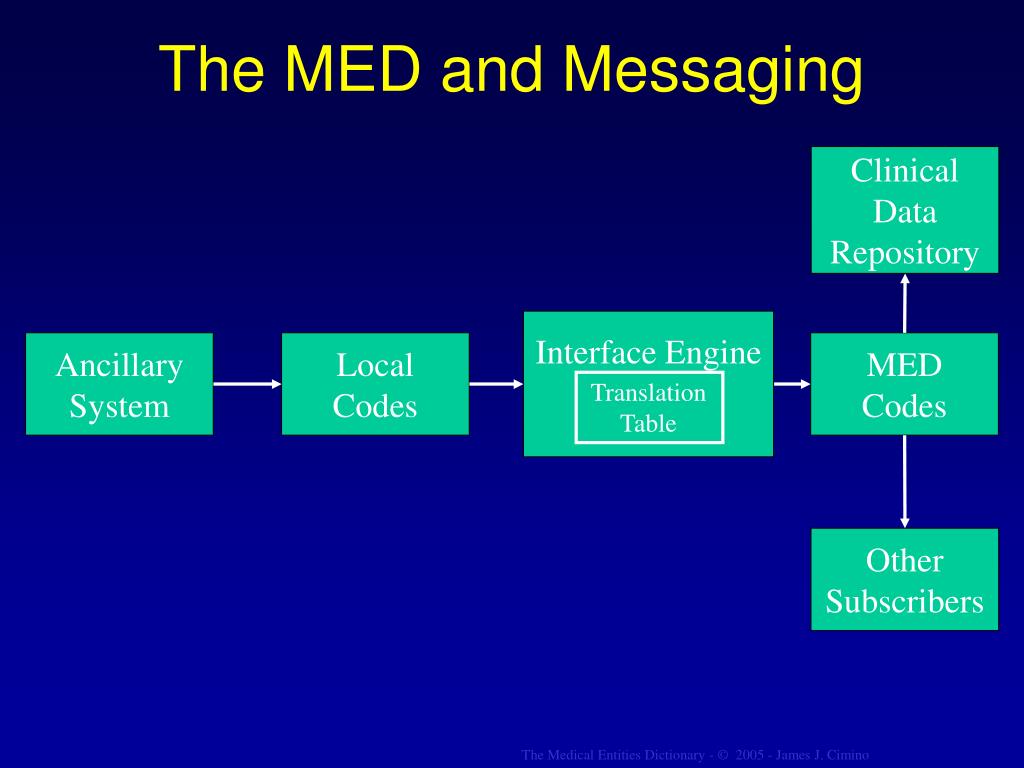 The MED and Messaging

Clinical Data Repository

Ancillary System

Local Codes

Interface Engine

Translation Table

MED Codes

Other Subscribers

The Medical Entities Dictionary - © 2005 - James J. Cimino